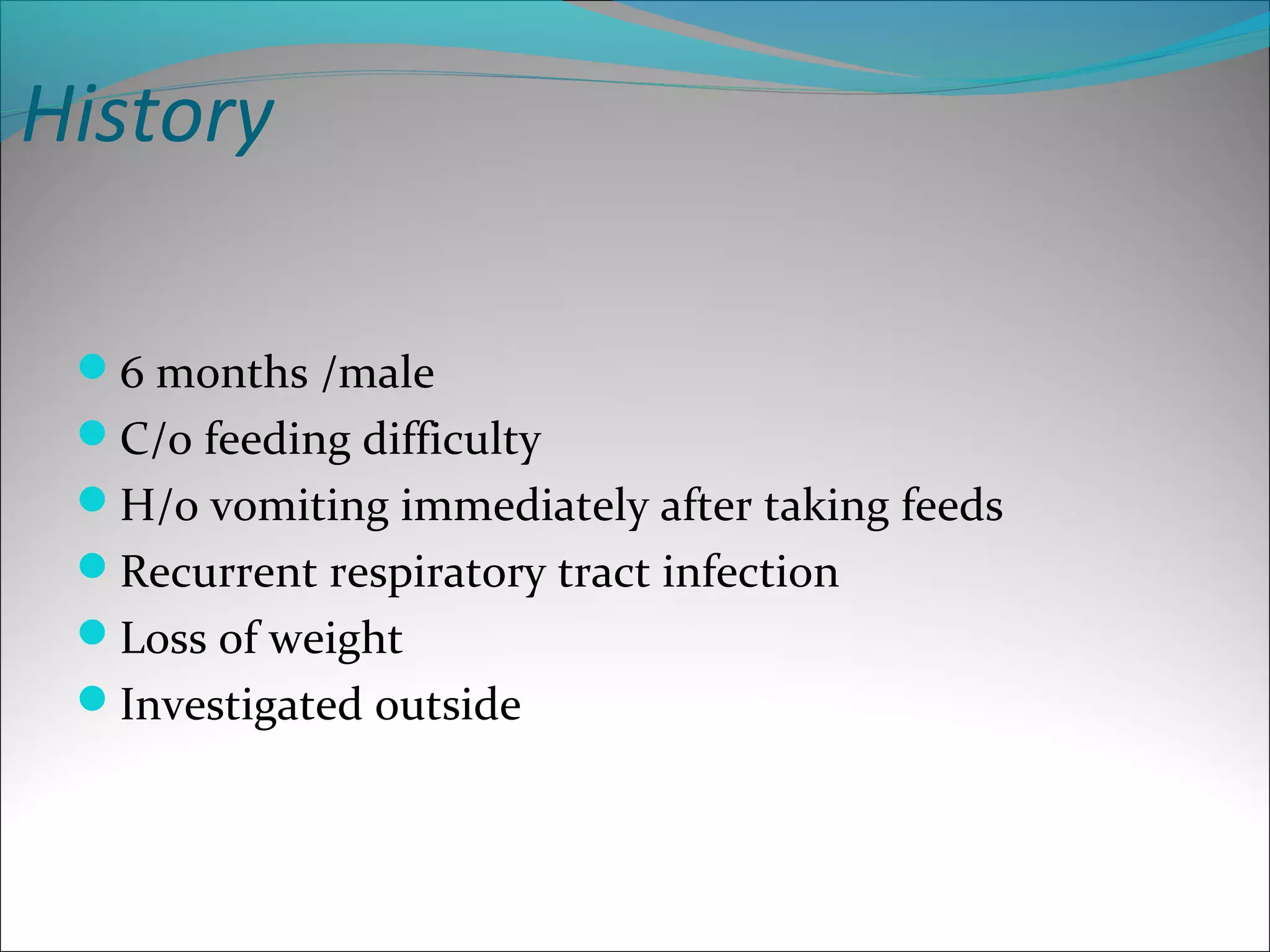 History

- 6 months /male
- C/o feeding difficulty
- H/o vomiting immediately after taking feeds
- Recurrent respiratory tract infection
- Loss of weight
- Investigated outside